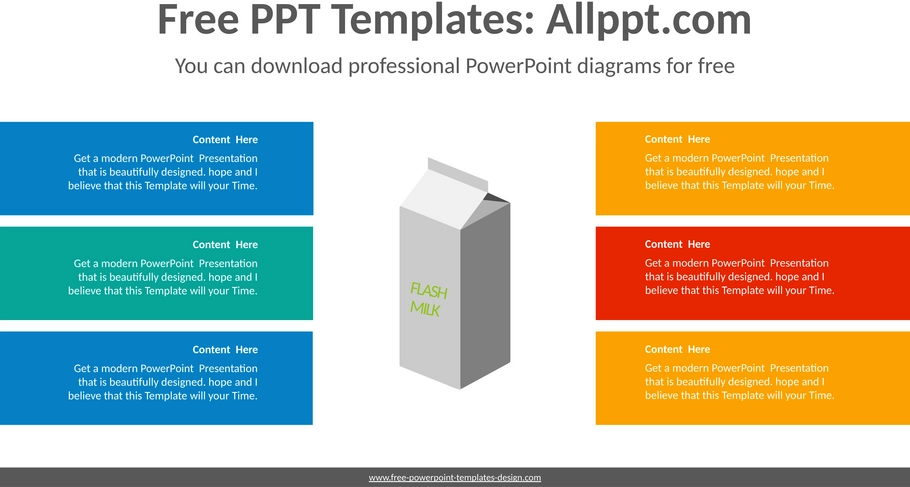 Free PPT Templates: Allppt.com

You can download professional PowerPoint diagrams for free

Content Here

Get a modern PowerPoint Presentation that is beautifully designed. hope and I believe that this Template will your Time.

Content Here

Get a modern PowerPoint Presentation that is beautifully designed. hope and I believe that this Template will your Time.

Content Here

Get a modern PowerPoint Presentation that is beautifully designed. hope and I believe that this Template will your Time.

FLASH MILK

Content Here

Get a modern PowerPoint Presentation that is beautifully designed. hope and I believe that this Template will your Time.

Content Here

Get a modern PowerPoint Presentation that is beautifully designed. hope and I believe that this Template will your Time.

Content Here

Get a modern PowerPoint Presentation that is beautifully designed. hope and I believe that this Template will your Time.

www.free-powerpoint-templates-design.com